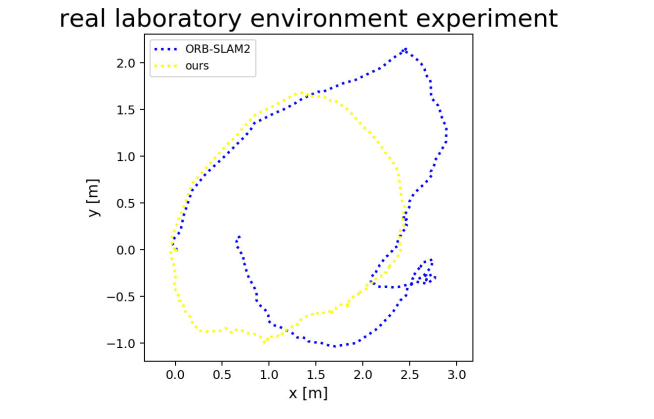 real laboratory environment experiment

ORB-SLAM2
ours

2.0
1.5
1.0
0.5
0.0
−0.5
−1.0

y [m]

0.0
0.5
1.0
1.5
2.0
2.5
3.0

x [m]